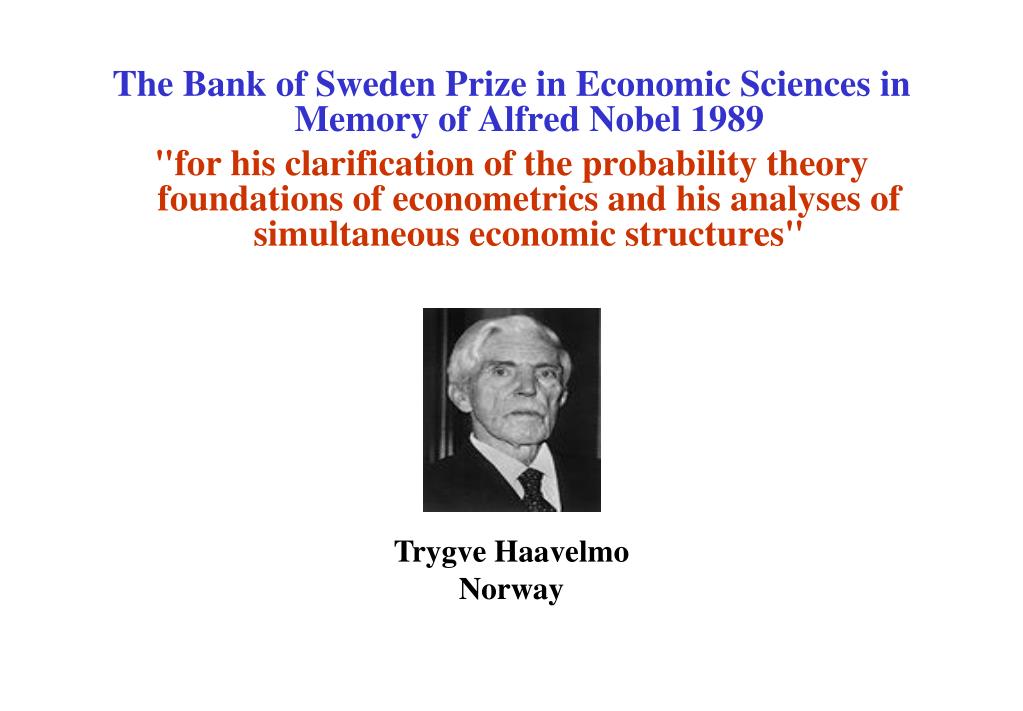 The Bank of Sweden Prize in Economic Sciences in Memory of Alfred Nobel 1989

"for his clarification of the probability theory foundations of econometrics and his analyses of simultaneous economic structures"

Trygve Haavelmo
Norway